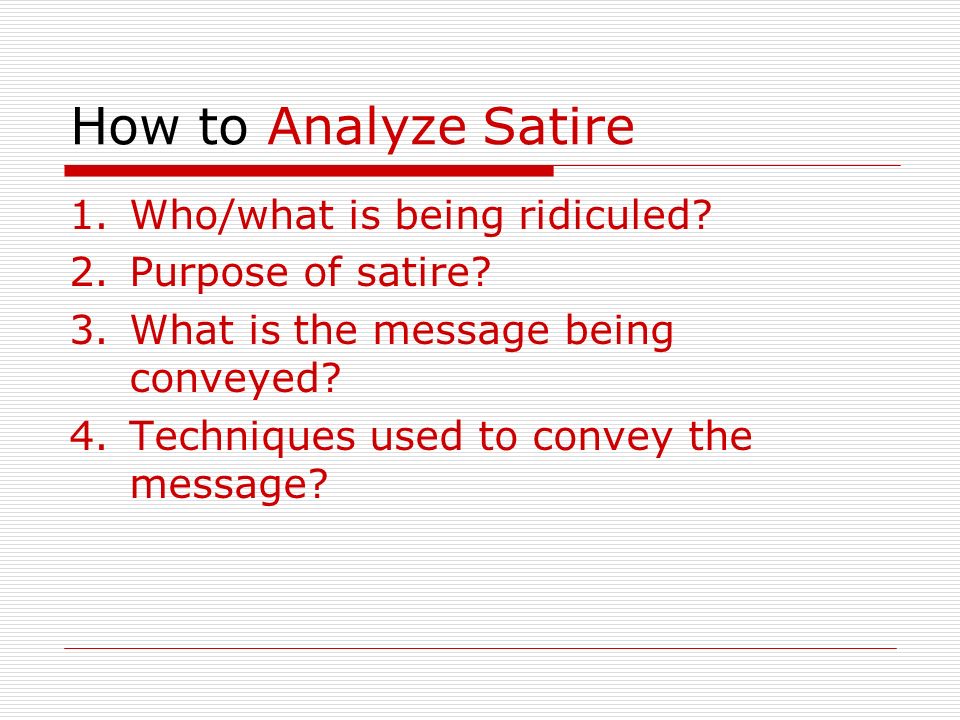 How to Analyze Satire

1. Who/what is being ridiculed?
2. Purpose of satire?
3. What is the message being conveyed?
4. Techniques used to convey the message?